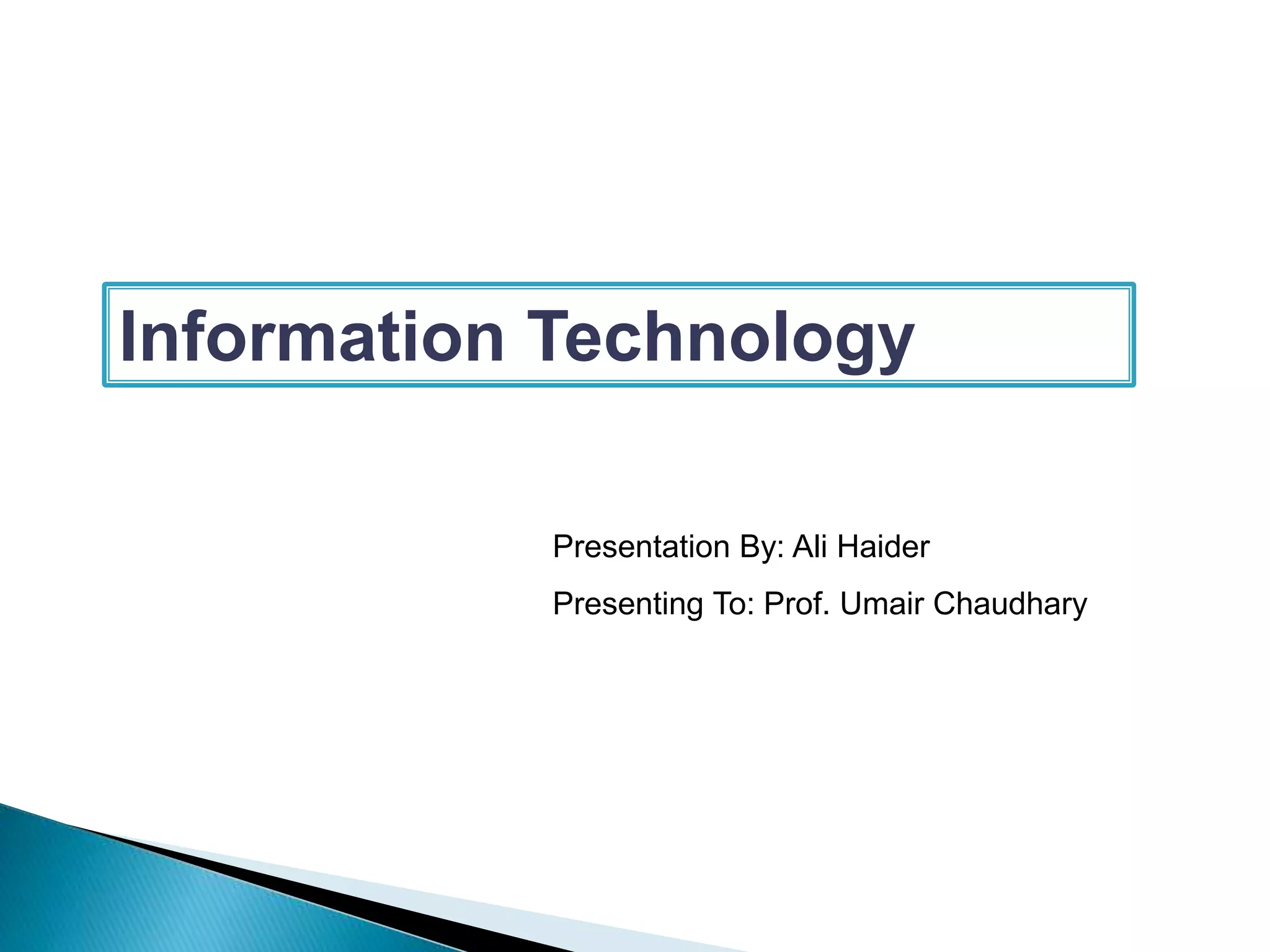 Information Technology

Presentation By: Ali Haider

Presenting To: Prof. Umair Chaudhary